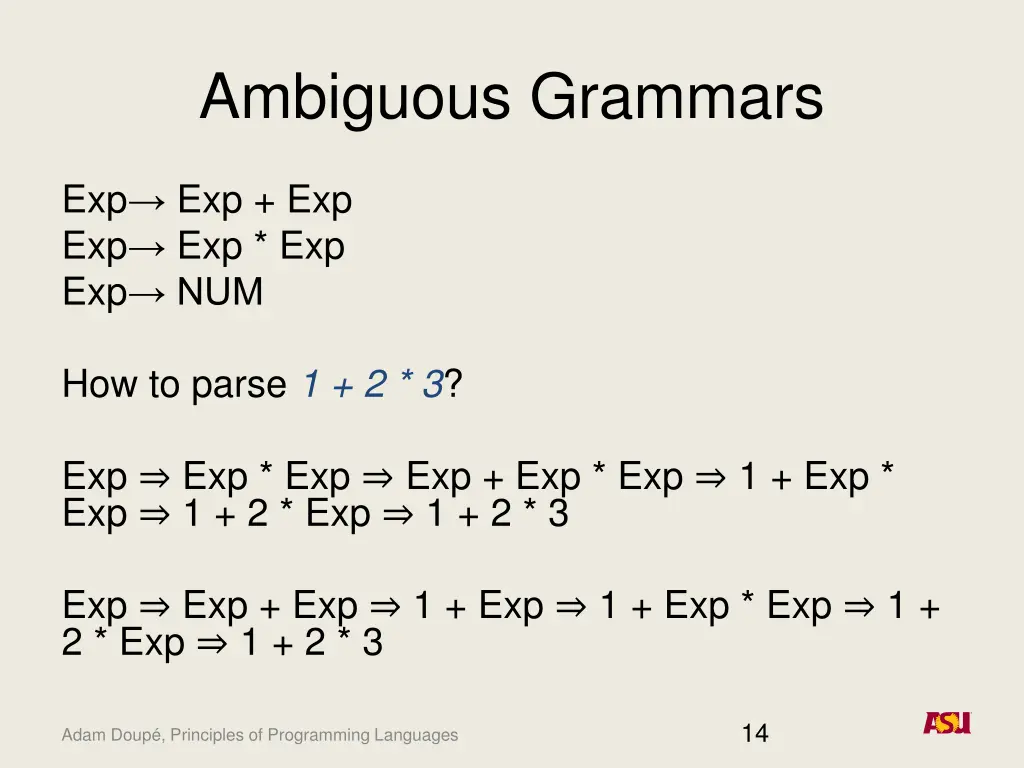 Ambiguous Grammars

Exp→ Exp + Exp
Exp→ Exp * Exp
Exp→ NUM

How to parse 1 + 2 * 3?

Exp ⇒ Exp * Exp ⇒ Exp + Exp * Exp ⇒ 1 + Exp * Exp ⇒ 1 + 2 * Exp ⇒ 1 + 2 * 3

Exp ⇒ Exp + Exp ⇒ 1 + Exp ⇒ 1 + Exp * Exp ⇒ 1 + 2 * Exp ⇒ 1 + 2 * 3

Adam Doupé, Principles of Programming Languages

14

ASU